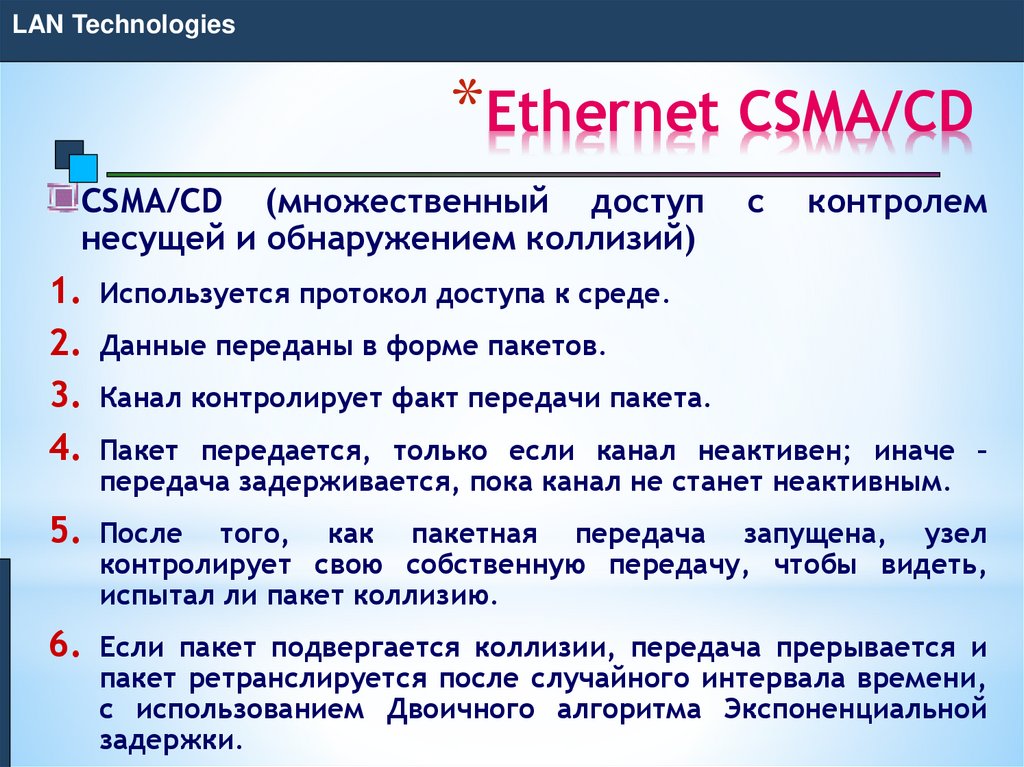 LAN Technologies

*Ethernet CSMA/CD

CSMA/CD (множественный доступ с контролем несущей и обнаружением коллизий)

1. Используется протокол доступа к среде.
2. Данные переданы в форме пакетов.
3. Канал контролирует факт передачи пакета.
4. Пакет передается, только если канал неактивен; иначе – передача задерживается, пока канал не станет неактивным.
5. После того, как пакетная передача запущена, узел контролирует свою собственную передачу, чтобы видеть, испытал ли пакет коллизию.
6. Если пакет подвергается коллизии, передача прерывается и пакет ретранслируется после случайного интервала времени, с использованием Двоичного алгоритма Экспоненциальной задержки.